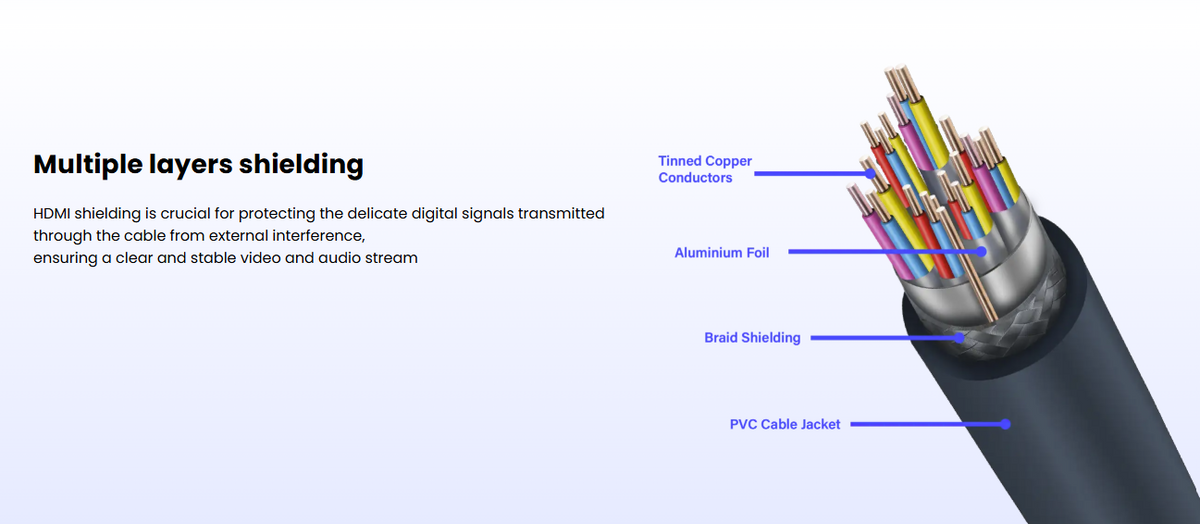 Multiple layers shielding

HDMI shielding is crucial for protecting the delicate digital signals transmitted through the cable from external interference,
ensuring a clear and stable video and audio stream

Tinned Copper Conductors

Aluminium Foil

Braid Shielding

PVC Cable Jacket